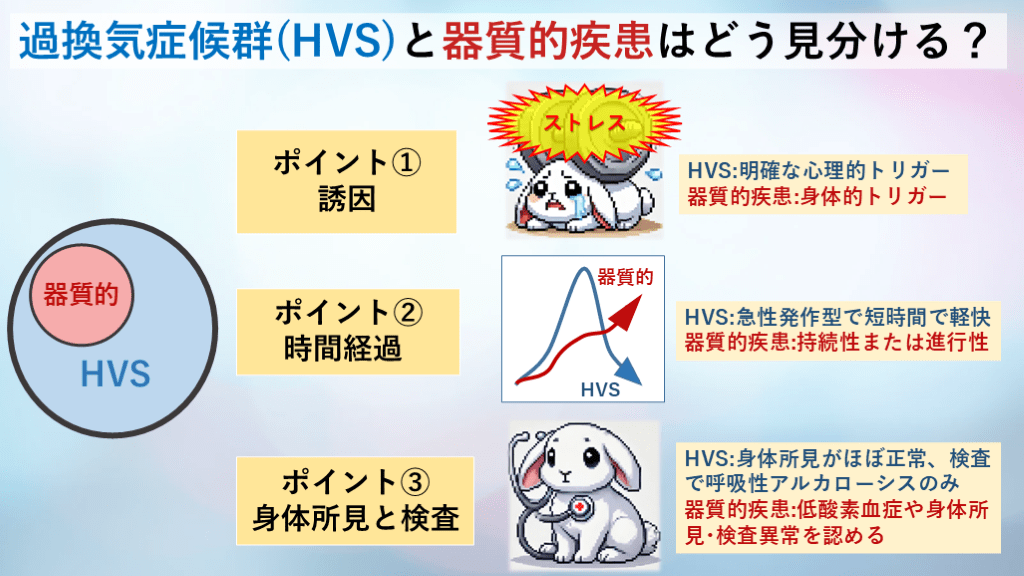 過換気症候群(HVS)と器質的疾患はどう見分ける？

器質的

HVS

ポイント①
誘因

ストレス

HVS:明確な心理的トリガー
器質的疾患:身体的トリガー

ポイント②
時間経過

器質的

HVS

HVS:急性発作型で短時間で軽快
器質的疾患:持続性または進行性

ポイント③
身体所見と検査

HVS:身体所見がほぼ正常、検査で呼吸性アルカローシスのみ
器質的疾患:低酸素血症や身体所見・検査異常を認める